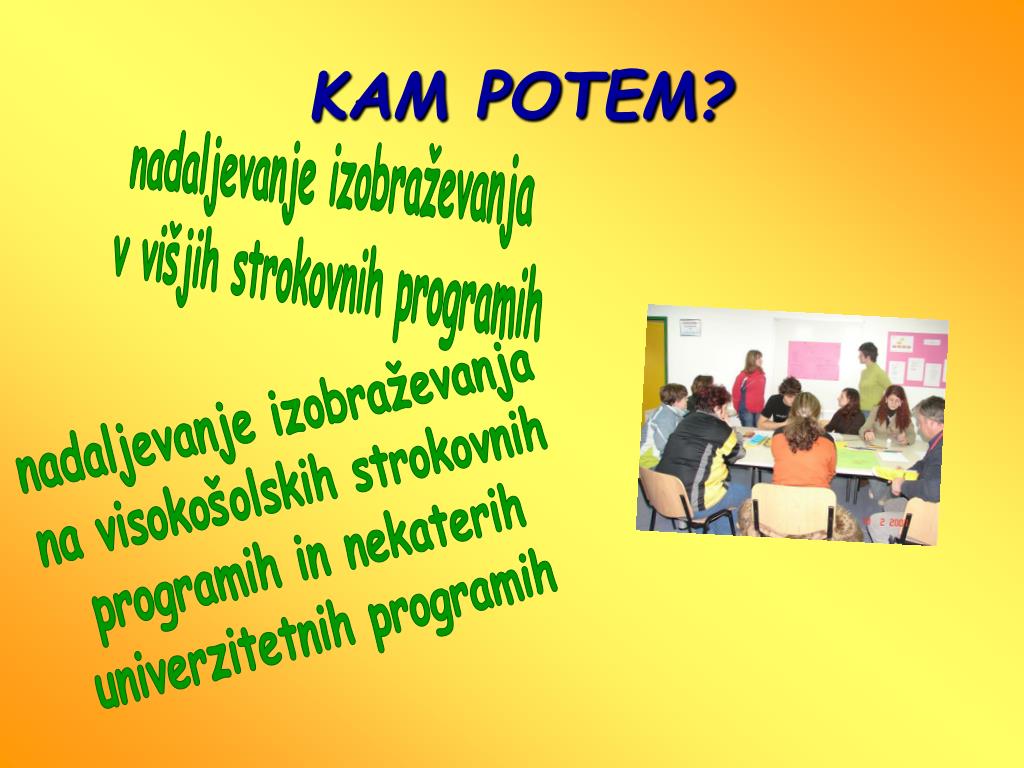 KAM POTEM?

nadaljevanje izobraževanja v višjih strokovnih programih

nadaljevanje izobraževanja na visokošolskih strokovnih programih in nekaterih univerzitetnih programih